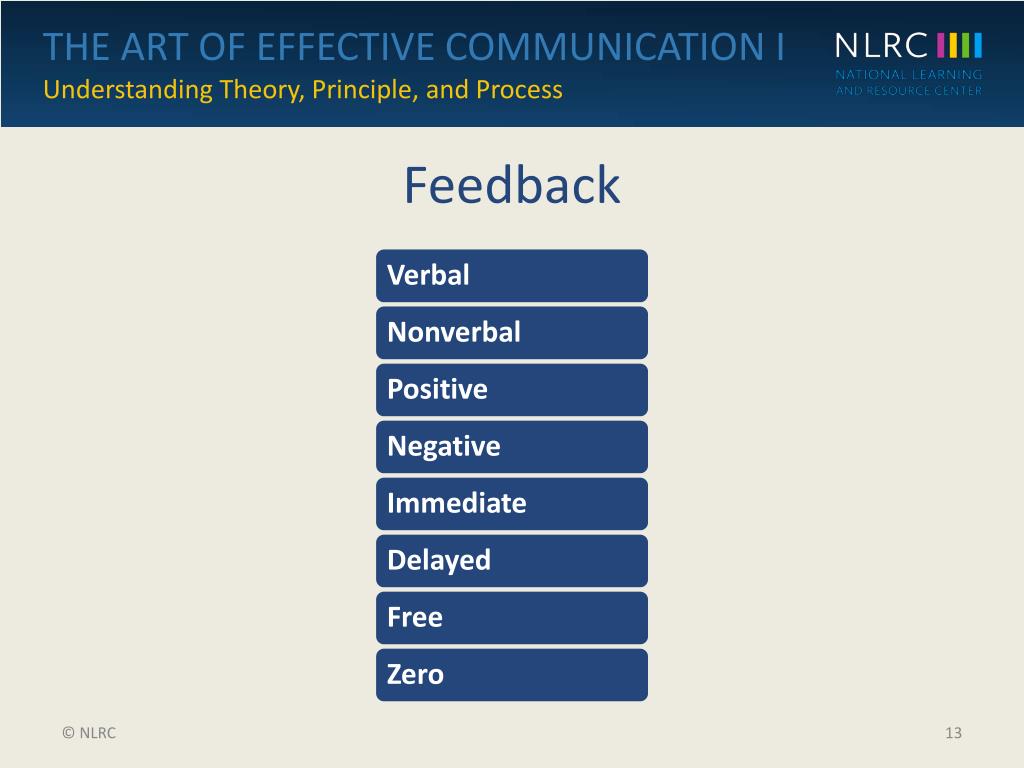 THE ART OF EFFECTIVE COMMUNICATION I
Understanding Theory, Principle, and Process

NLRC
NATIONAL LEARNING
AND RESOURCE CENTER

Feedback

Verbal

Nonverbal

Positive

Negative

Immediate

Delayed

Free

Zero

© NLRC

13